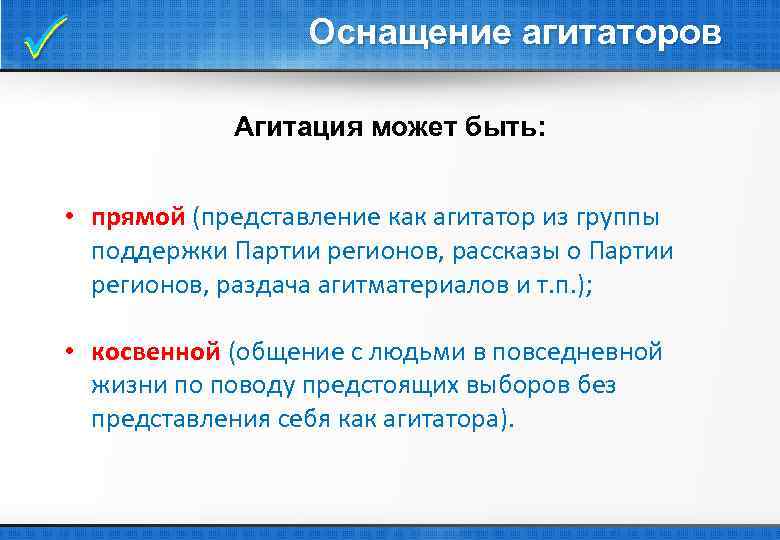 Оснащение агитаторов

Агитация может быть:

• прямой (представление как агитатор из группы поддержки Партии регионов, рассказы о Партии регионов, раздача агитматериалов и т.п.);

• косвенной (общение с людьми в повседневной жизни по поводу предстоящих выборов без представления себя как агитатора).